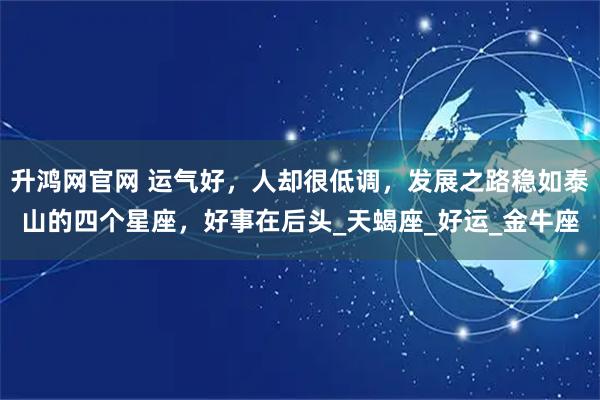 升鸿网官网 运气好，人却很低调，发展之路稳如泰山的四个星座，好事在后头_天蝎座_好运_金牛座